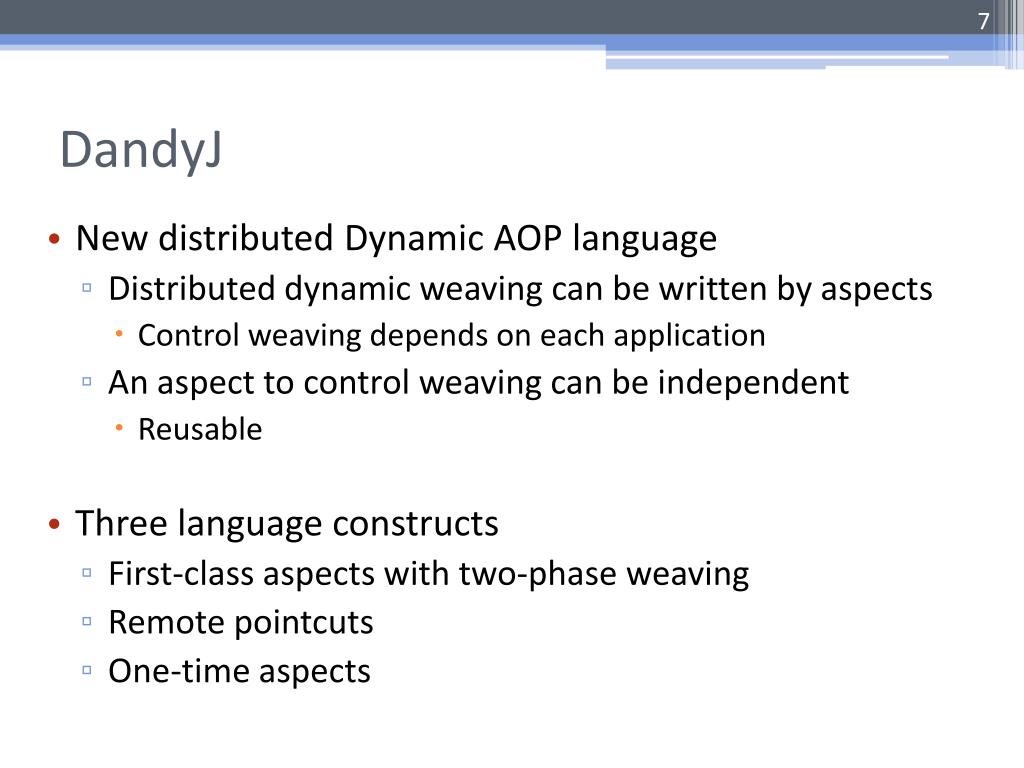 7

DandyJ

• New distributed Dynamic AOP language
 ▫ Distributed dynamic weaving can be written by aspects
  • Control weaving depends on each application
 ▫ An aspect to control weaving can be independent
  • Reusable

• Three language constructs
 ▫ First-class aspects with two-phase weaving
 ▫ Remote pointcuts
 ▫ One-time aspects